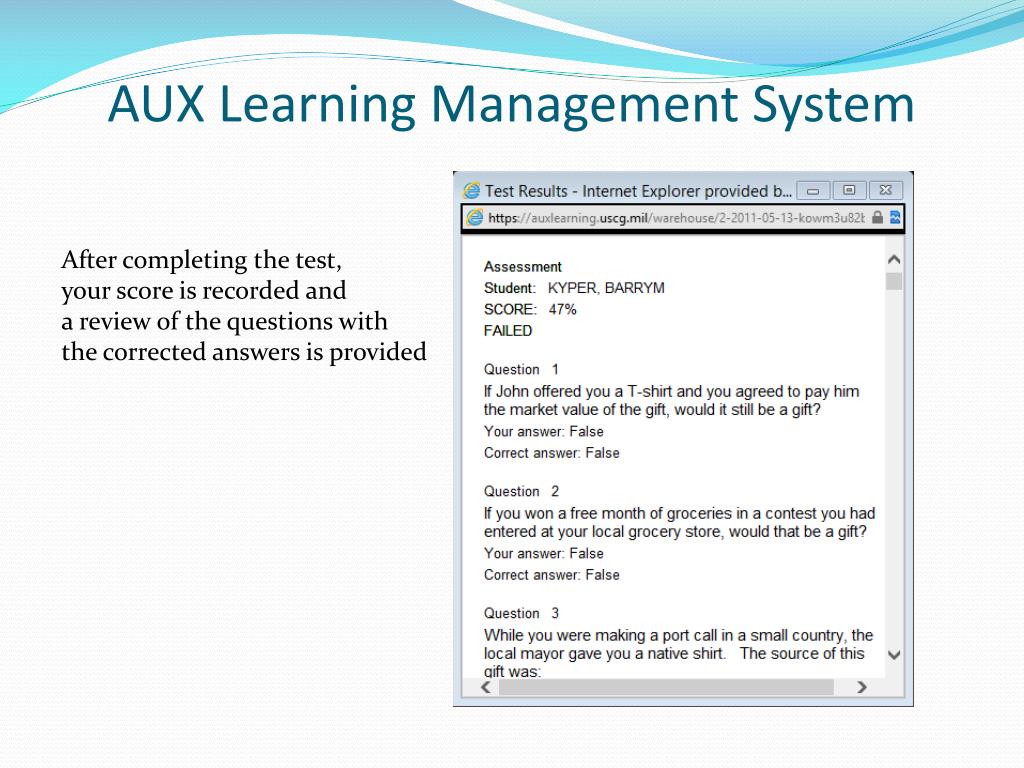 AUX Learning Management System

After completing the test,
your score is recorded and
a review of the questions with
the corrected answers is provided

Test Results - Internet Explorer provided b...

https://auxlearning.uscg.mil/warehouse/2-2011-05-13-kowm3u82t

Assessment
Student: KYPER, BARRYM
SCORE: 47%
FAILED

Question 1
If John offered you a T-shirt and you agreed to pay him the market value of the gift, would it still be a gift?
Your answer: False
Correct answer: False

Question 2
If you won a free month of groceries in a contest you had entered at your local grocery store, would that be a gift?
Your answer: False
Correct answer: False

Question 3
While you were making a port call in a small country, the local mayor gave you a native shirt. The source of this gift was: